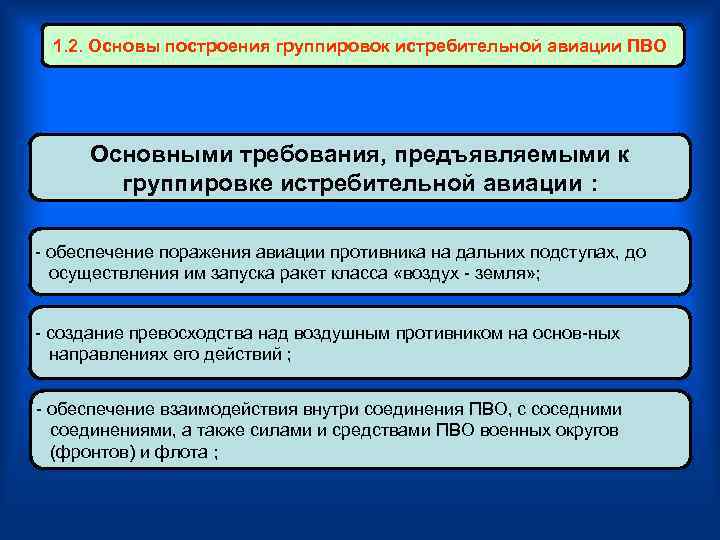 1.2. Основы построения группировок истребительной авиации ПВО

Основными требования, предъявляемыми к группировке истребительной авиации :

- обеспечение поражения авиации противника на дальних подступах, до осуществления им запуска ракет класса «воздух - земля»;

- создание превосходства над воздушным противником на основ-ных направлениях его действий ;

- обеспечение взаимодействия внутри соединения ПВО, с соседними соединениями, а также силами и средствами ПВО военных округов (фронтов) и флота ;